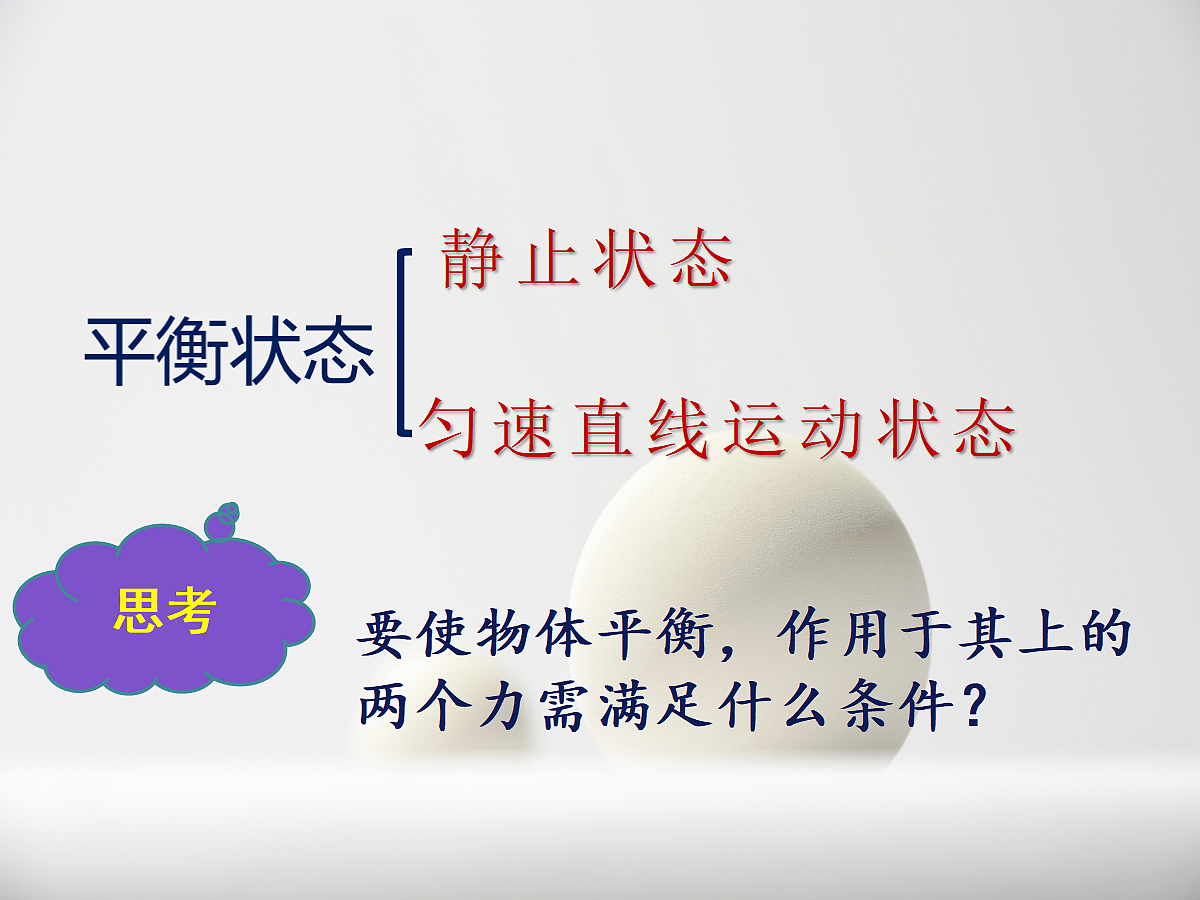 平衡状态

静止状态

匀速直线运动状态

思考

要使物体平衡，作用于其上的两个力需满足什么条件？